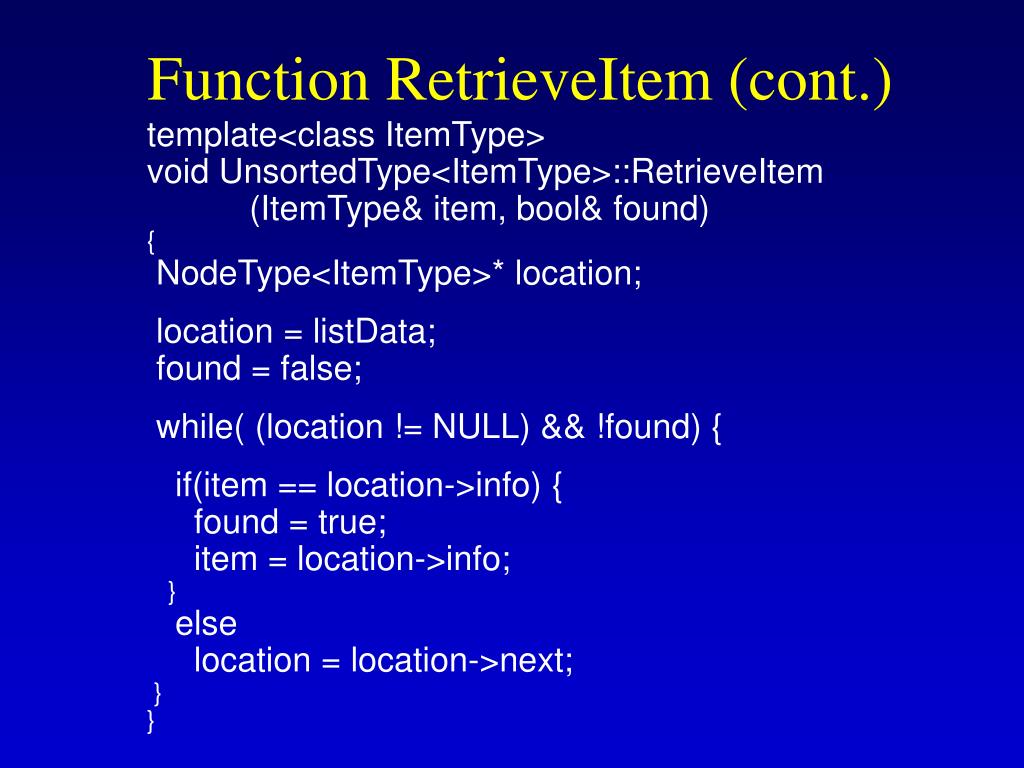 Function RetrieveItem (cont.)

template<class ItemType>
void UnsortedType<ItemType>::RetrieveItem
(ItemType& item, bool& found)
{
NodeType<ItemType>* location;

location = listData;
found = false;

while( (location != NULL) && !found) {

if(item == location->info) {
found = true;
item = location->info;
}
else
location = location->next;
}
}